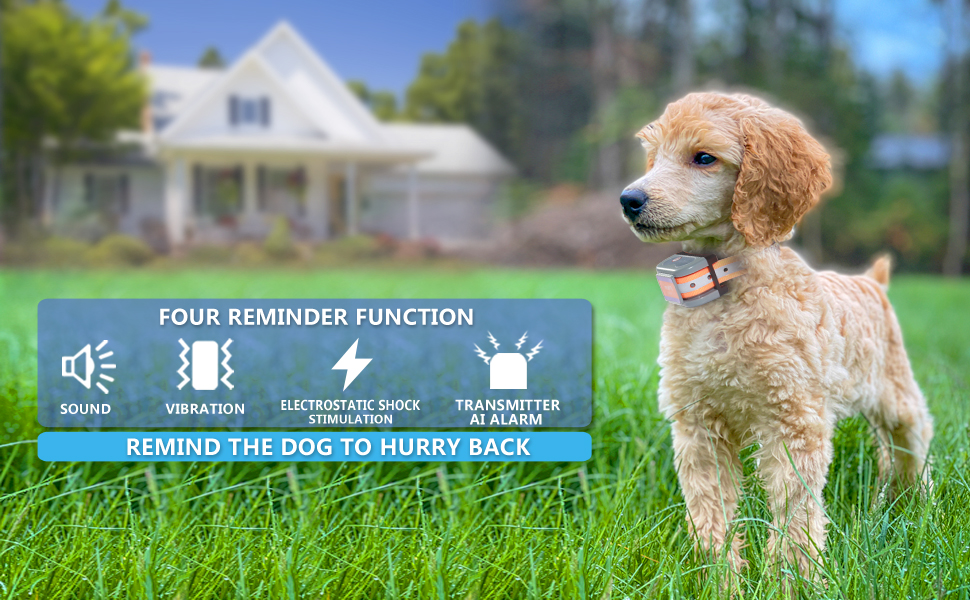 FOUR REMINDER FUNCTION

SOUND

VIBRATION

ELECTROSTATIC SHOCK STIMULATION

TRANSMITTER AI ALARM

REMIND THE DOG TO HURRY BACK